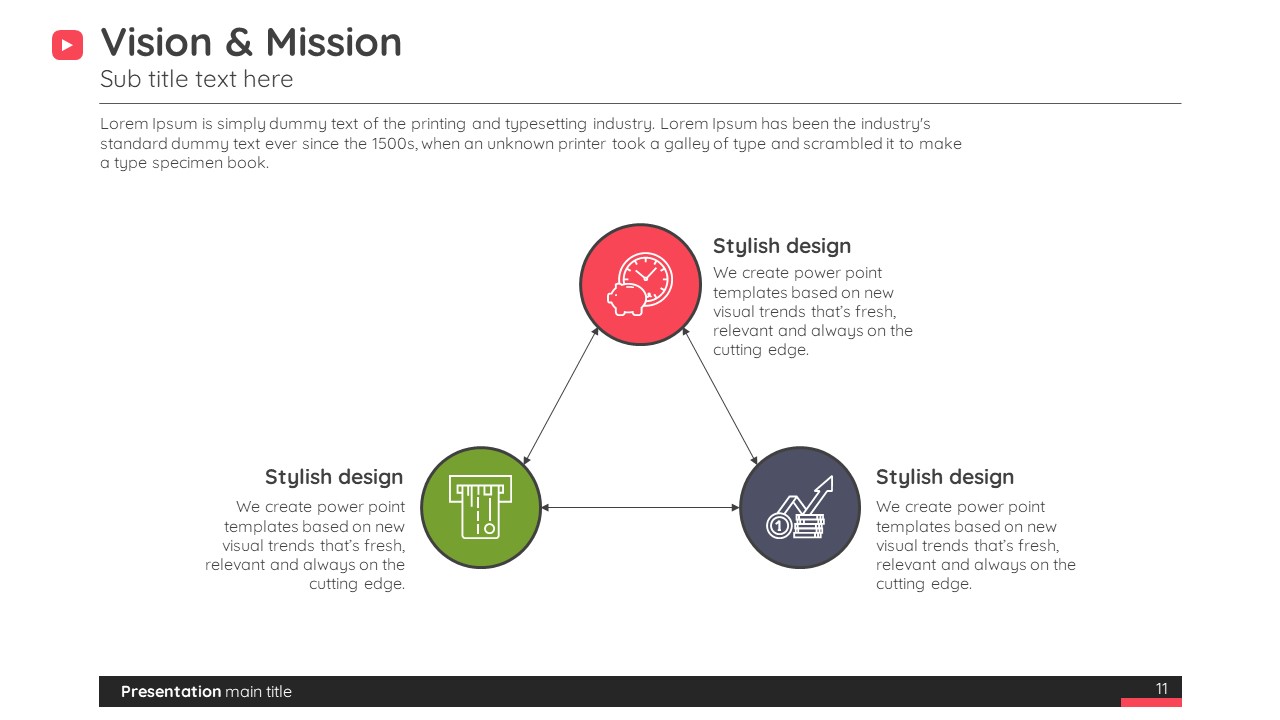 Vision & Mission
Sub title text here

Lorem Ipsum is simply dummy text of the printing and typesetting industry. Lorem Ipsum has been the industry's standard dummy text ever since the 1500s, when an unknown printer took a galley of type and scrambled it to make a type specimen book.

Stylish design
We create power point templates based on new visual trends that's fresh, relevant and always on the cutting edge.

Stylish design
We create power point templates based on new visual trends that's fresh, relevant and always on the cutting edge.

Stylish design
We create power point templates based on new visual trends that's fresh, relevant and always on the cutting edge.

Presentation main title
11